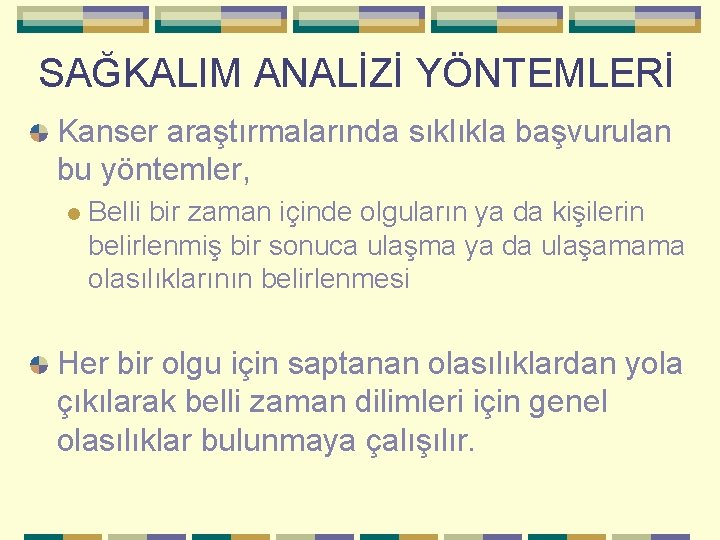 SAĞKALIM ANALİZİ YÖNTEMLERİ

Kanser araştırmalarında sıklıkla başvurulan bu yöntemler,

Belli bir zaman içinde olguların ya da kişilerin belirlenmiş bir sonuca ulaşma ya da ulaşamama olasılıklarının belirlenmesi

Her bir olgu için saptanan olasılıklardan yola çıkılarak belli zaman dilimleri için genel olasılıklar bulunmaya çalışılır.